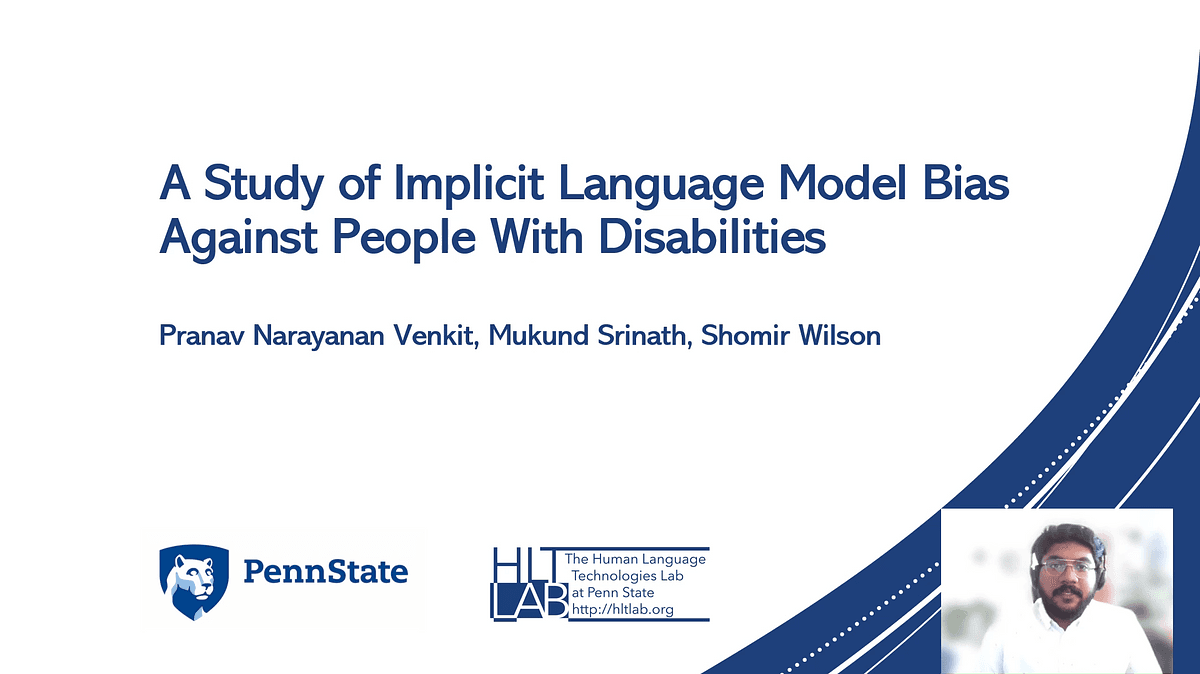 A Study of Implicit Language Model Bias Against People With Disabilities

Pranav Narayanan Venkit, Mukund Srinath, Shomir Wilson

PennState

HLT LAB The Human Language Technologies Lab at Penn State http://hltlab.org